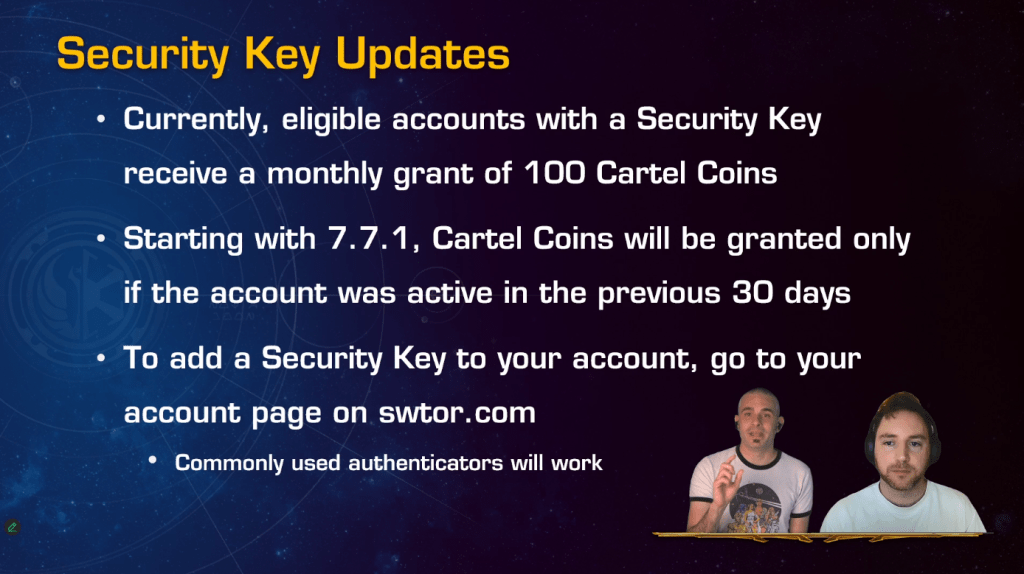 Security Key Updates

• Currently, eligible accounts with a Security Key receive a monthly grant of 100 Cartel Coins

• Starting with 7.7.1, Cartel Coins will be granted only if the account was active in the previous 30 days

• To add a Security Key to your account, go to your account page on swtor.com

• Commonly used authenticators will work